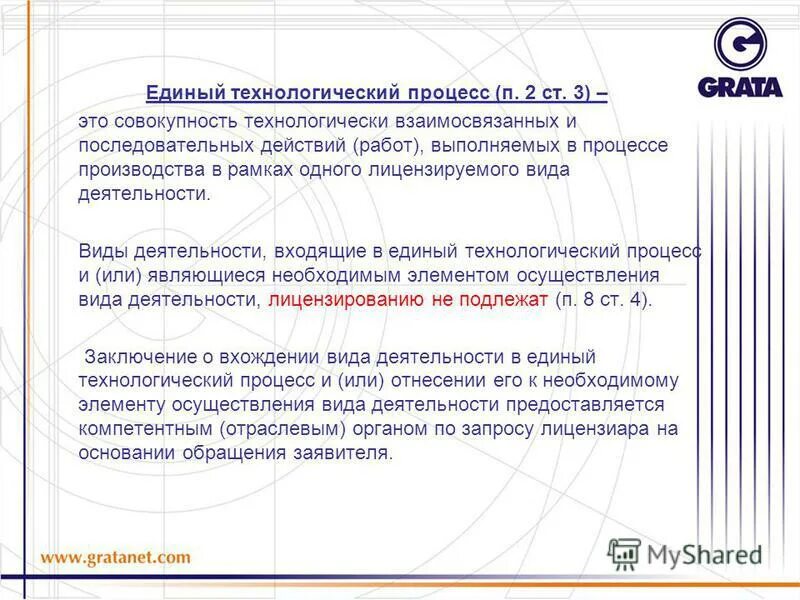 GRATA

Единый технологический процесс (п. 2 ст. 3) – это совокупность технологически взаимосвязанных и последовательных действий (работ), выполняемых в процессе производства в рамках одного лицензируемого вида деятельности.

Виды деятельности, входящие в единый технологический процесс и (или) являющиеся необходимым элементом осуществления вида деятельности, лицензированию не подлежат (п. 8 ст. 4).

Заключение о вхождении вида деятельности в единый технологический процесс и (или) отнесении его к необходимому элементу осуществления вида деятельности предоставляется компетентным (отраслевым) органом по запросу лицензиара на основании обращения заявителя.

www.gratanet.com

MyShared